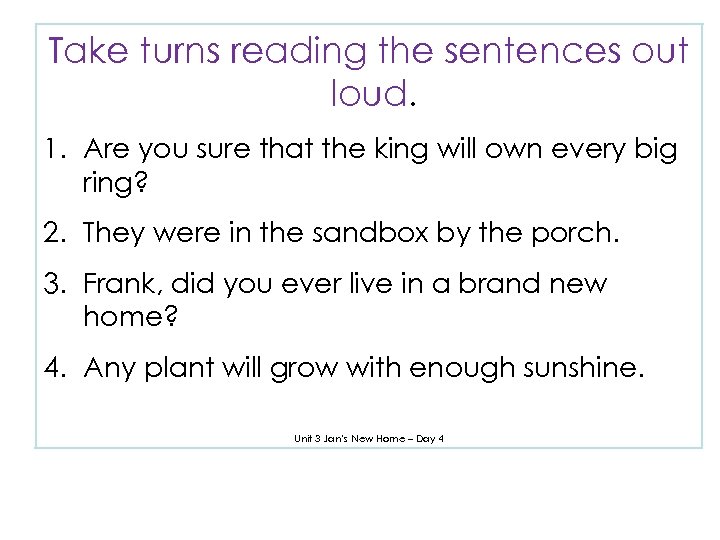 Take turns reading the sentences out loud.

1. Are you sure that the king will own every big ring?

2. They were in the sandbox by the porch.

3. Frank, did you ever live in a brand new home?

4. Any plant will grow with enough sunshine.

Unit 3 Jan's New Home – Day 4